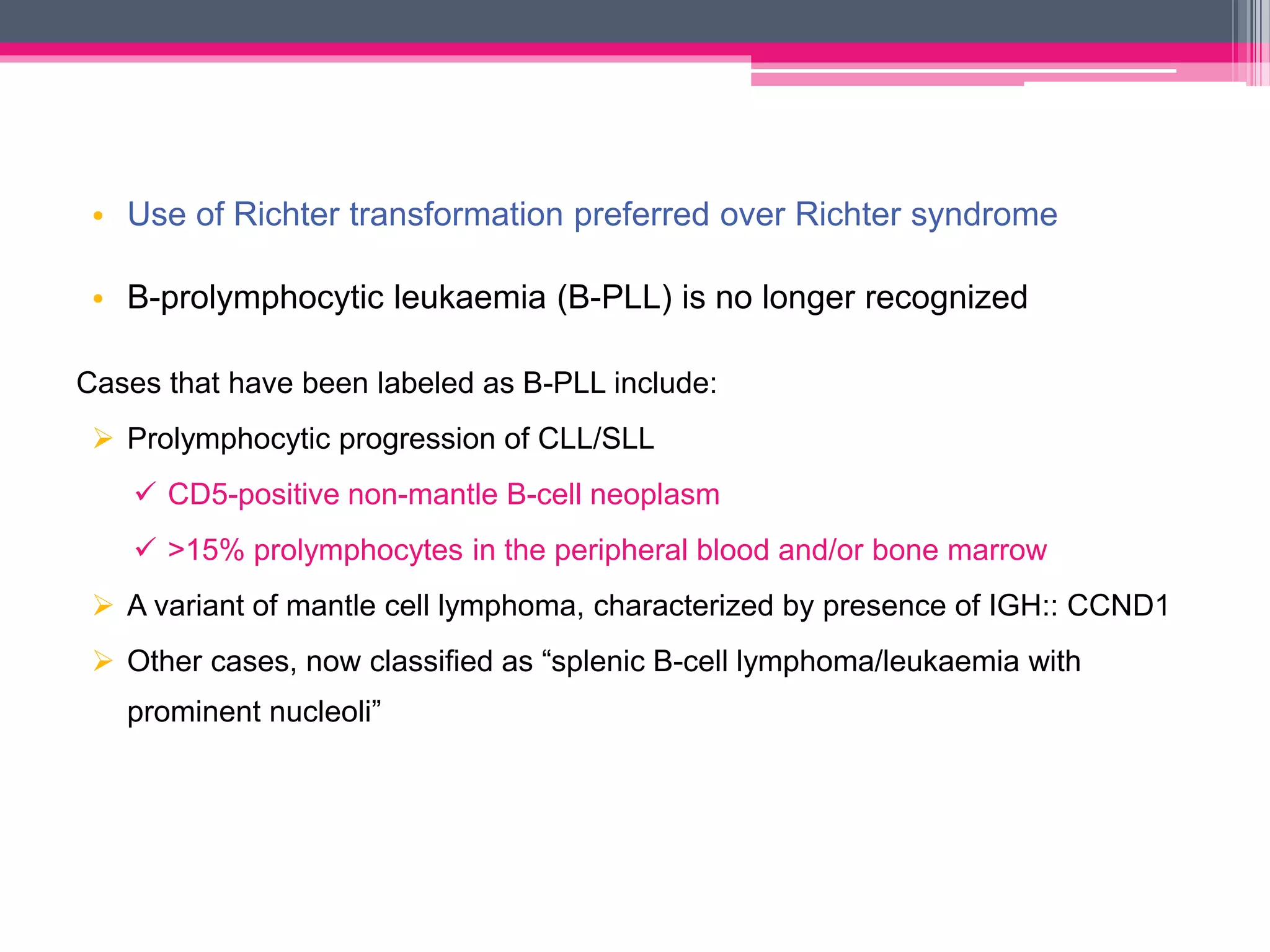 • Use of Richter transformation preferred over Richter syndrome

• B-prolymphocytic leukaemia (B-PLL) is no longer recognized

Cases that have been labeled as B-PLL include:

➢ Prolymphocytic progression of CLL/SLL

✓ CD5-positive non-mantle B-cell neoplasm

✓ >15% prolymphocytes in the peripheral blood and/or bone marrow

➢ A variant of mantle cell lymphoma, characterized by presence of IGH:: CCND1

➢ Other cases, now classified as “splenic B-cell lymphoma/leukaemia with prominent nucleoli”